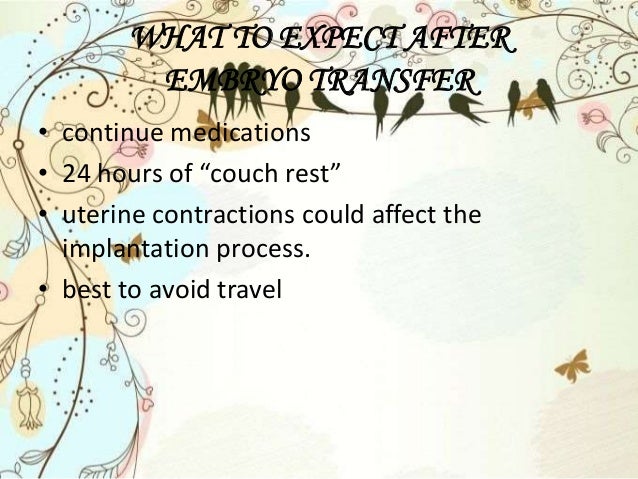 WHAT TO EXPECT AFTER EMBRYO TRANSFER

• continue medications
• 24 hours of “couch rest”
• uterine contractions could affect the implantation process.
• best to avoid travel